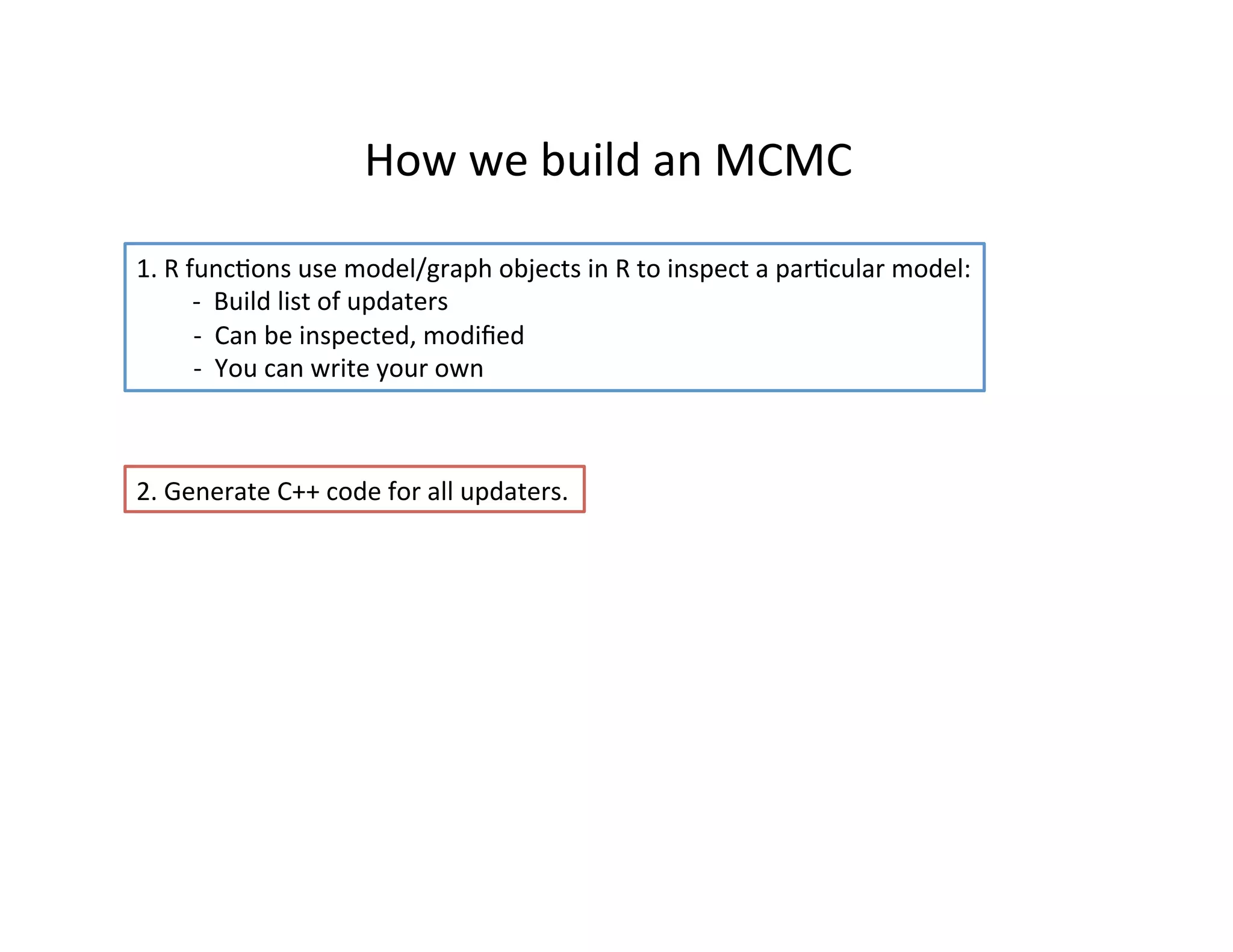 How we build an MCMC

1. R functions use model/graph objects in R to inspect a particular model:
- Build list of updaters
- Can be inspected, modified
- You can write your own

2. Generate C++ code for all updaters.